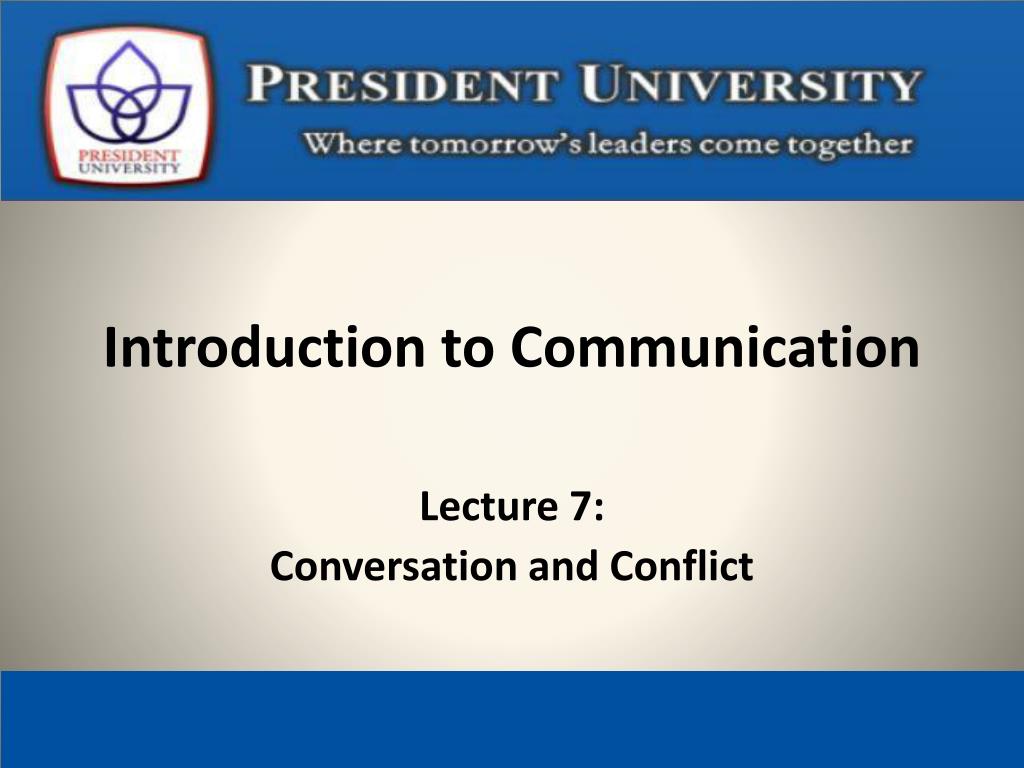 PRESIDENT UNIVERSITY

PRESIDENT UNIVERSITY

Where tomorrow's leaders come together

Introduction to Communication

Lecture 7:
Conversation and Conflict